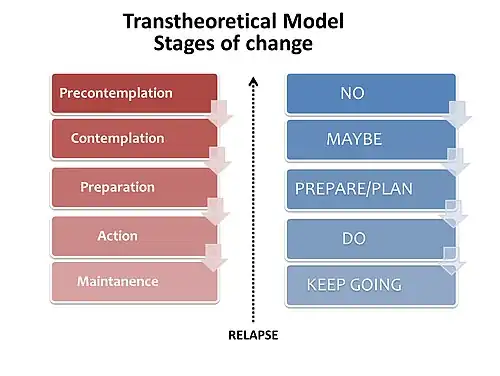 Transtheoretical Model
Stages of change

Precontemplation

Contemplation

Preparation

Action

Maintanence

NO

MAYBE

PREPARE/PLAN

DO

KEEP GOING

RELAPSE